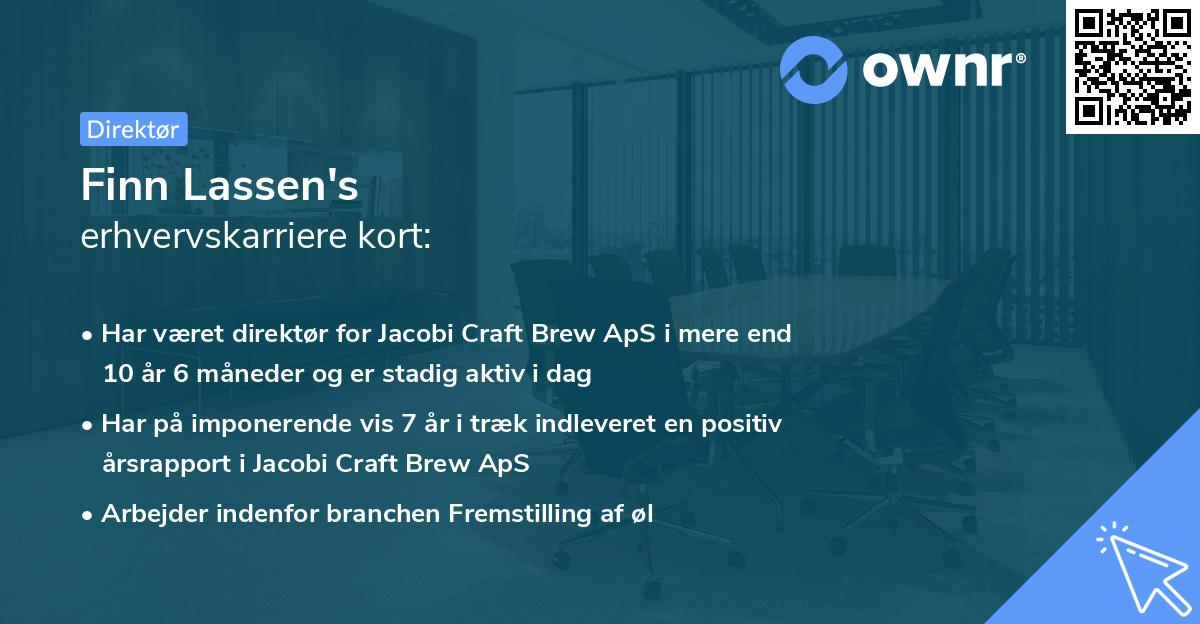 ownr®

Direktør

Finn Lassen's
erhvervskarriere kort:

• Har været direktør for Jacobi Craft Brew ApS i mere end 10 år 6 måneder og er stadig aktiv i dag

• Har på imponerende vis 7 år i træk indleveret en positiv årsrapport i Jacobi Craft Brew ApS

• Arbejder indenfor branchen Fremstilling af øl